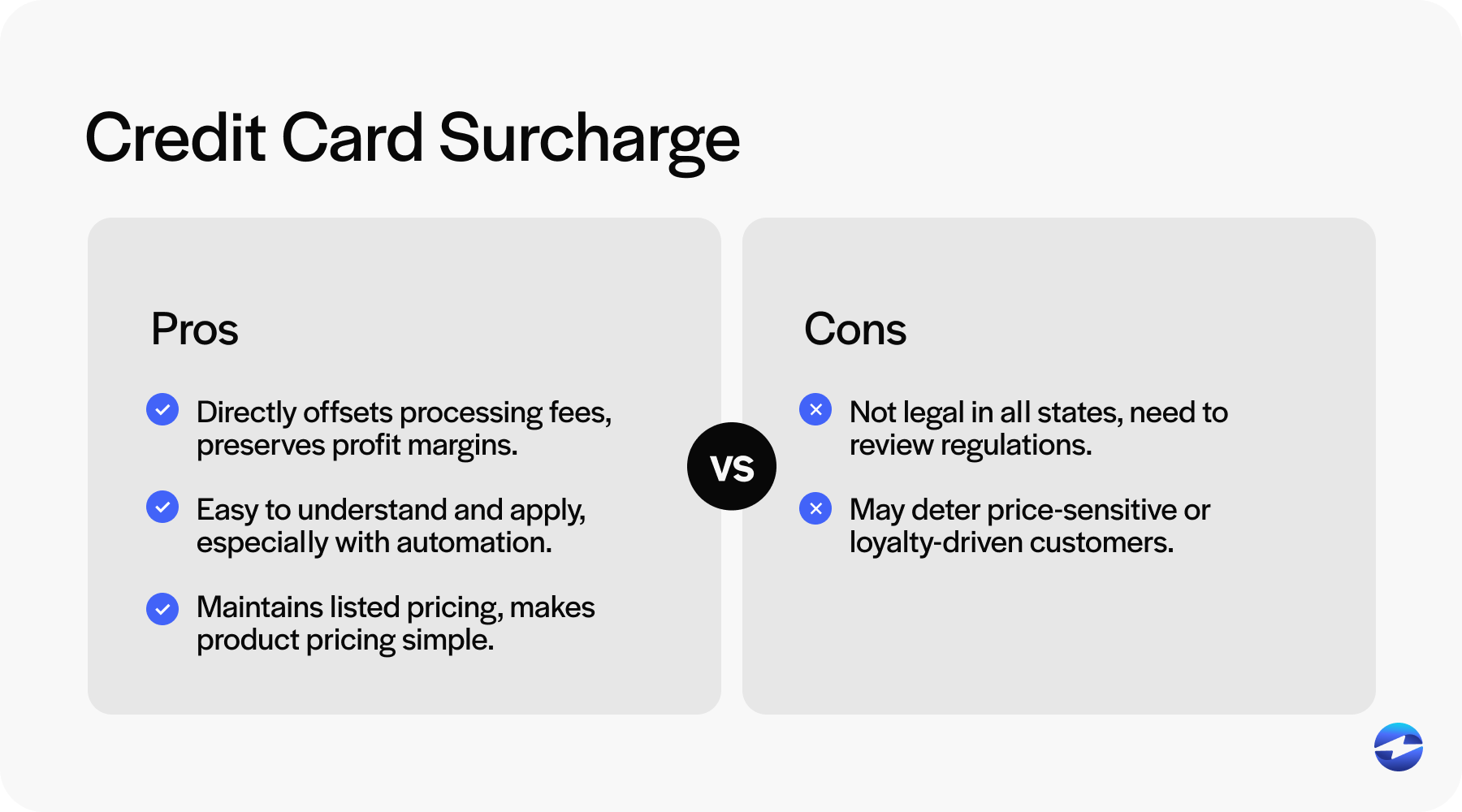 Credit Card Surcharge

Pros

Directly offsets processing fees, preserves profit margins.

Easy to understand and apply, especially with automation.

Maintains listed pricing, makes product pricing simple.

VS

Cons

Not legal in all states, need to review regulations.

May deter price-sensitive or loyalty-driven customers.